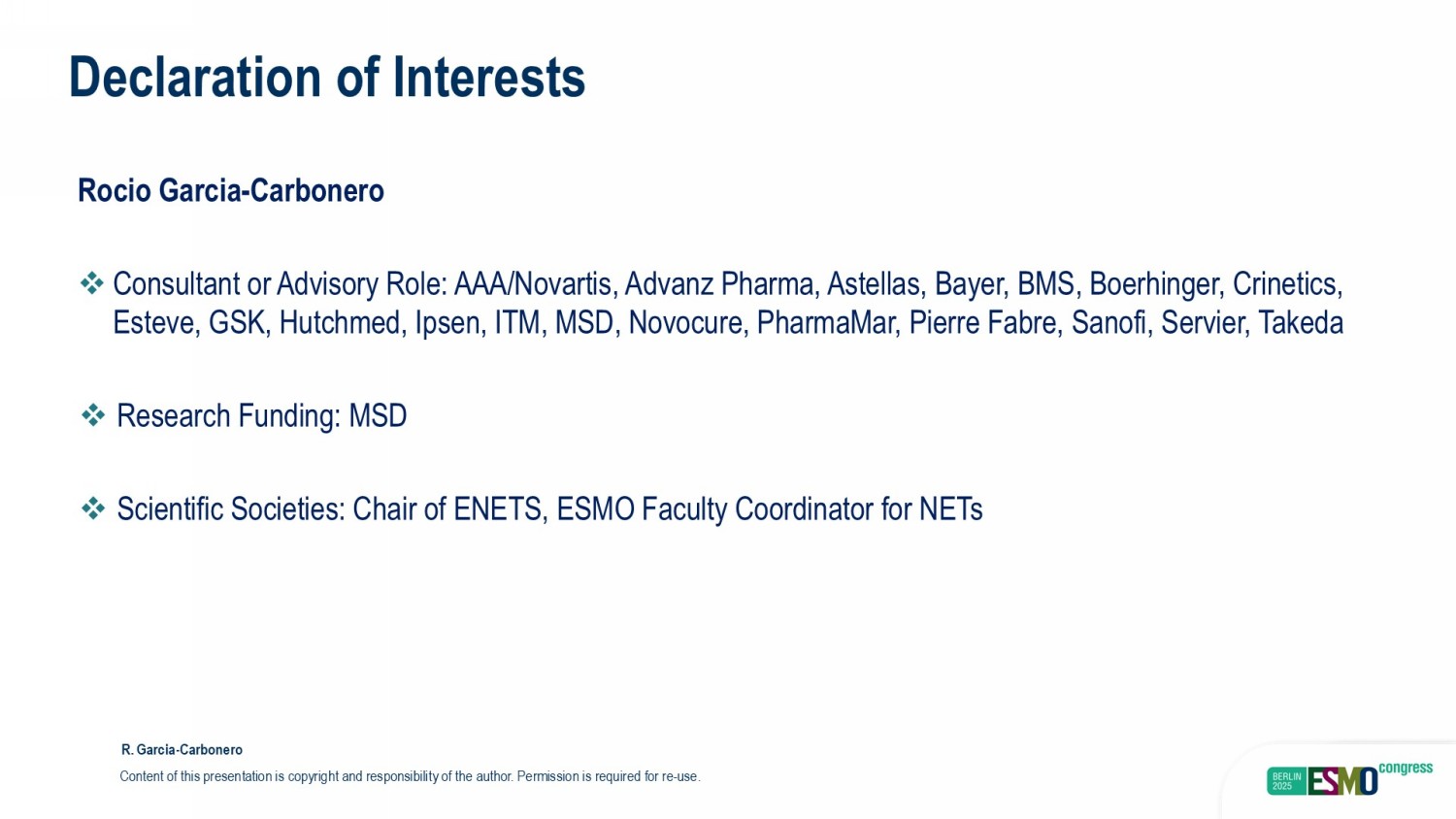 Declaration of Interests

Rocio Garcia-Carbonero

❖ Consultant or Advisory Role: AAA/Novartis, Advanz Pharma, Astellas, Bayer, BMS, Boerhinger, Crinetics, Esteve, GSK, Hutchmed, Ipsen, ITM, MSD, Novocure, PharmaMar, Pierre Fabre, Sanofi, Servier, Takeda

❖ Research Funding: MSD

❖ Scientific Societies: Chair of ENETS, ESMO Faculty Coordinator for NETs

R. Garcia-Carbonero

Content of this presentation is copyright and responsibility of the author. Permission is required for re-use.

BERLIN 2025 ESMO congress